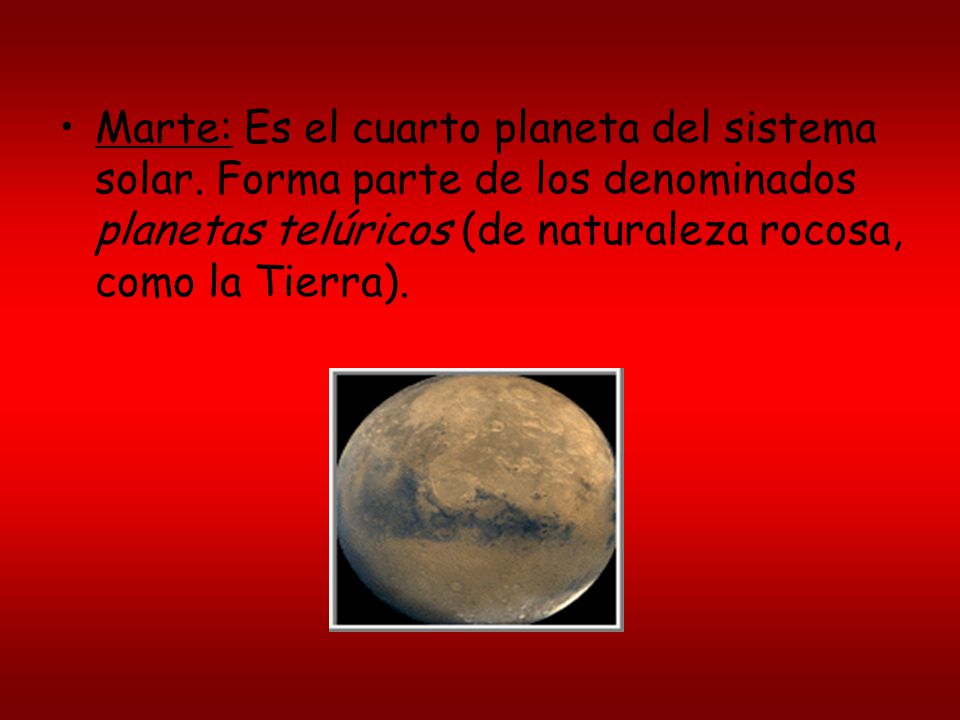 • Marte: Es el cuarto planeta del sistema solar. Forma parte de los denominados planetas telúricos (de naturaleza rocosa, como la Tierra).